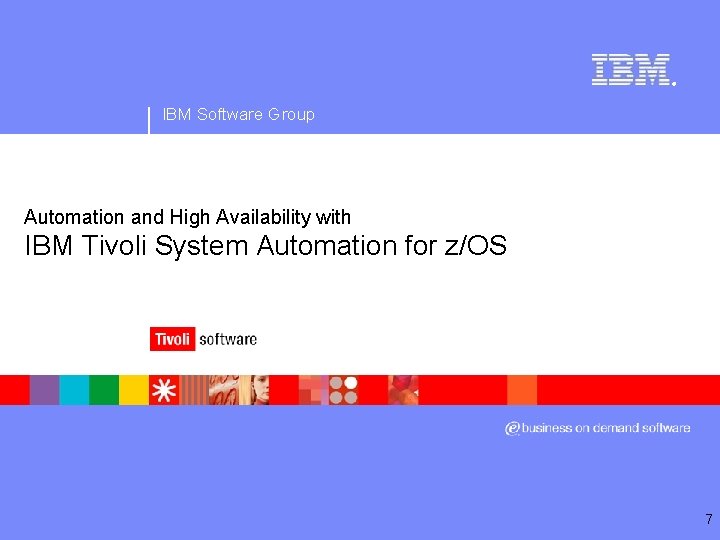 IBM.

IBM Software Group

Automation and High Availability with
IBM Tivoli System Automation for z/OS

Tivoli software

e business on demand software

7